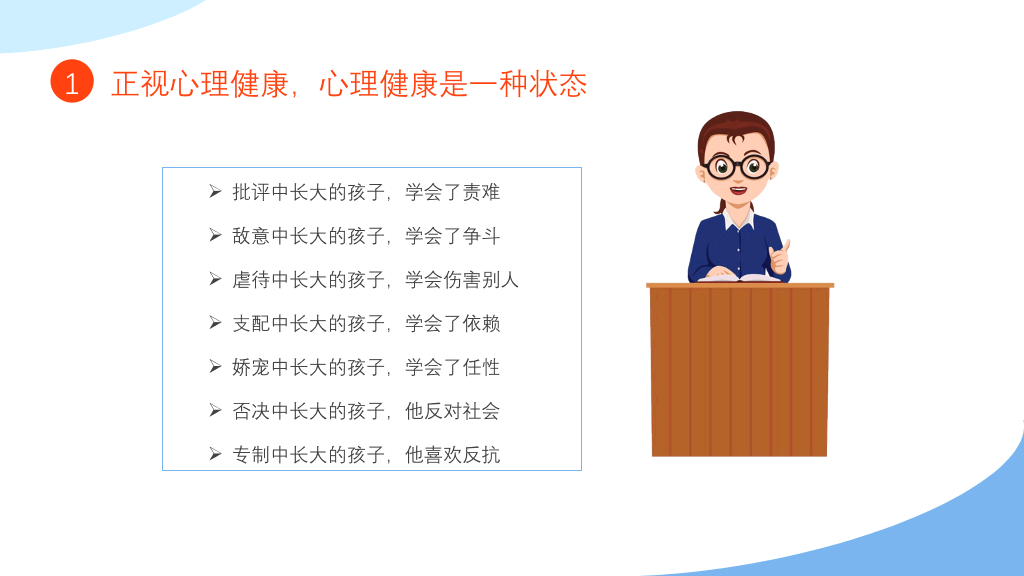 1 正视心理健康，心理健康是一种状态

➢ 批评中长大的孩子，学会了责难

➢ 敌意中长大的孩子，学会了争斗

➢ 虐待中长大的孩子，学会伤害别人

➢ 支配中长大的孩子，学会了依赖

➢ 娇宠中长大的孩子，学会了任性

➢ 否决中长大的孩子，他反对社会

➢ 专制中长大的孩子，他喜欢反抗